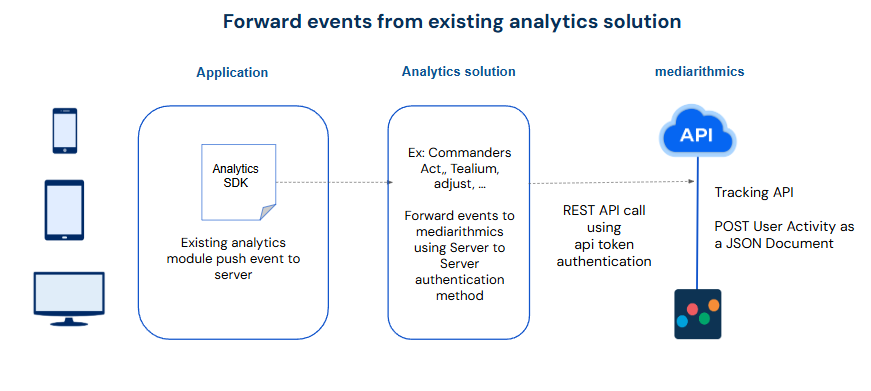 Forward events from existing analytics solution

Application

Analytics SDK

Existing analytics module push event to server

Analytics solution

Ex: Commanders Act,, Tealium, adjust, ...

Forward events to mediarithmics using Server to Server authentication method

REST API call using api token authentication

mediarithmics

API

Tracking API

POST User Activity as a JSON Document